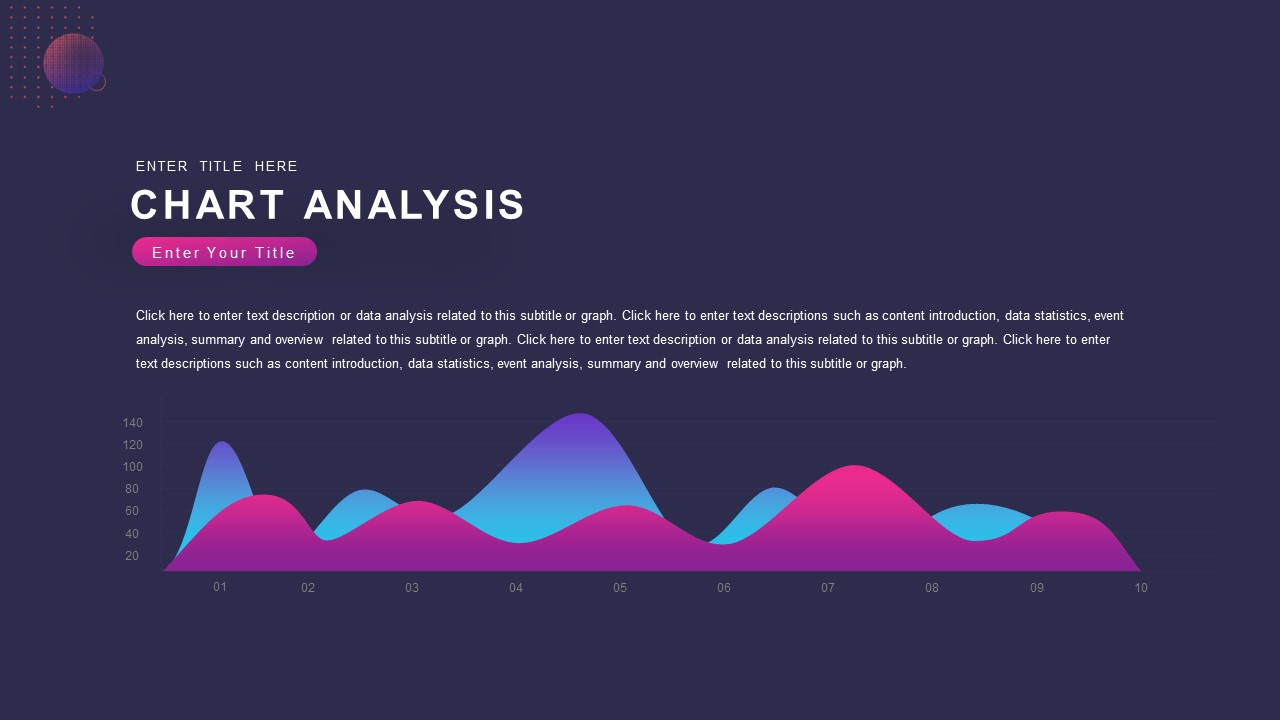 ENTER TITLE HERE

CHART ANALYSIS

Enter Your Title

Click here to enter text description or data analysis related to this subtitle or graph. Click here to enter text descriptions such as content introduction, data statistics, event analysis, summary and overview related to this subtitle or graph. Click here to enter text description or data analysis related to this subtitle or graph. Click here to enter text descriptions such as content introduction, data statistics, event analysis, summary and overview related to this subtitle or graph.

140
120
100
80
60
40
20

01 02 03 04 05 06 07 08 09 10